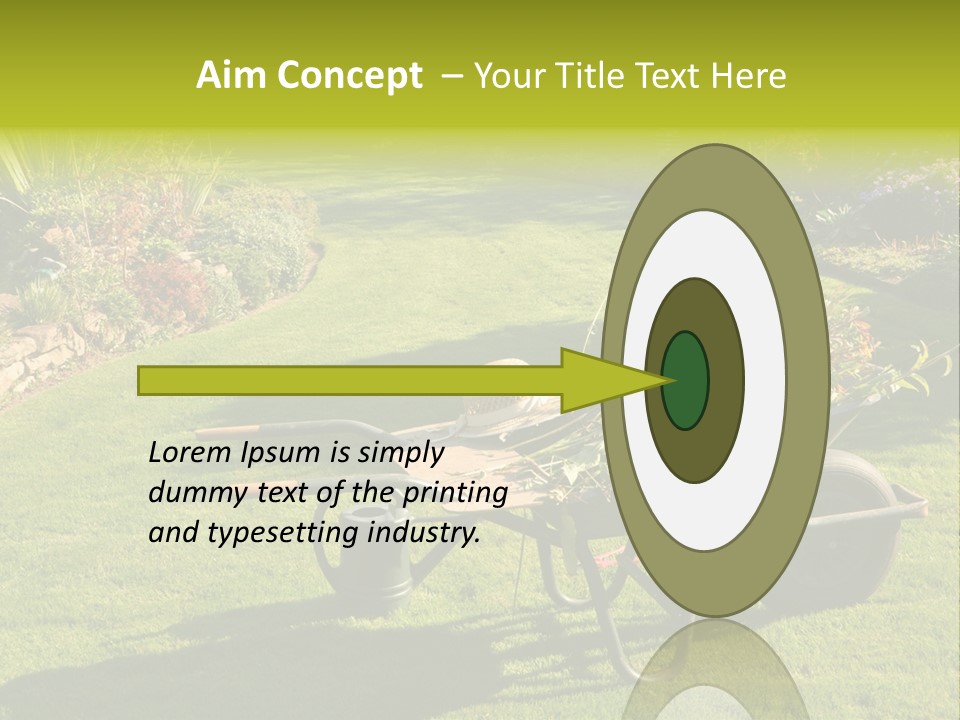 Aim Concept – Your Title Text Here

Lorem Ipsum is simply dummy text of the printing and typesetting industry.